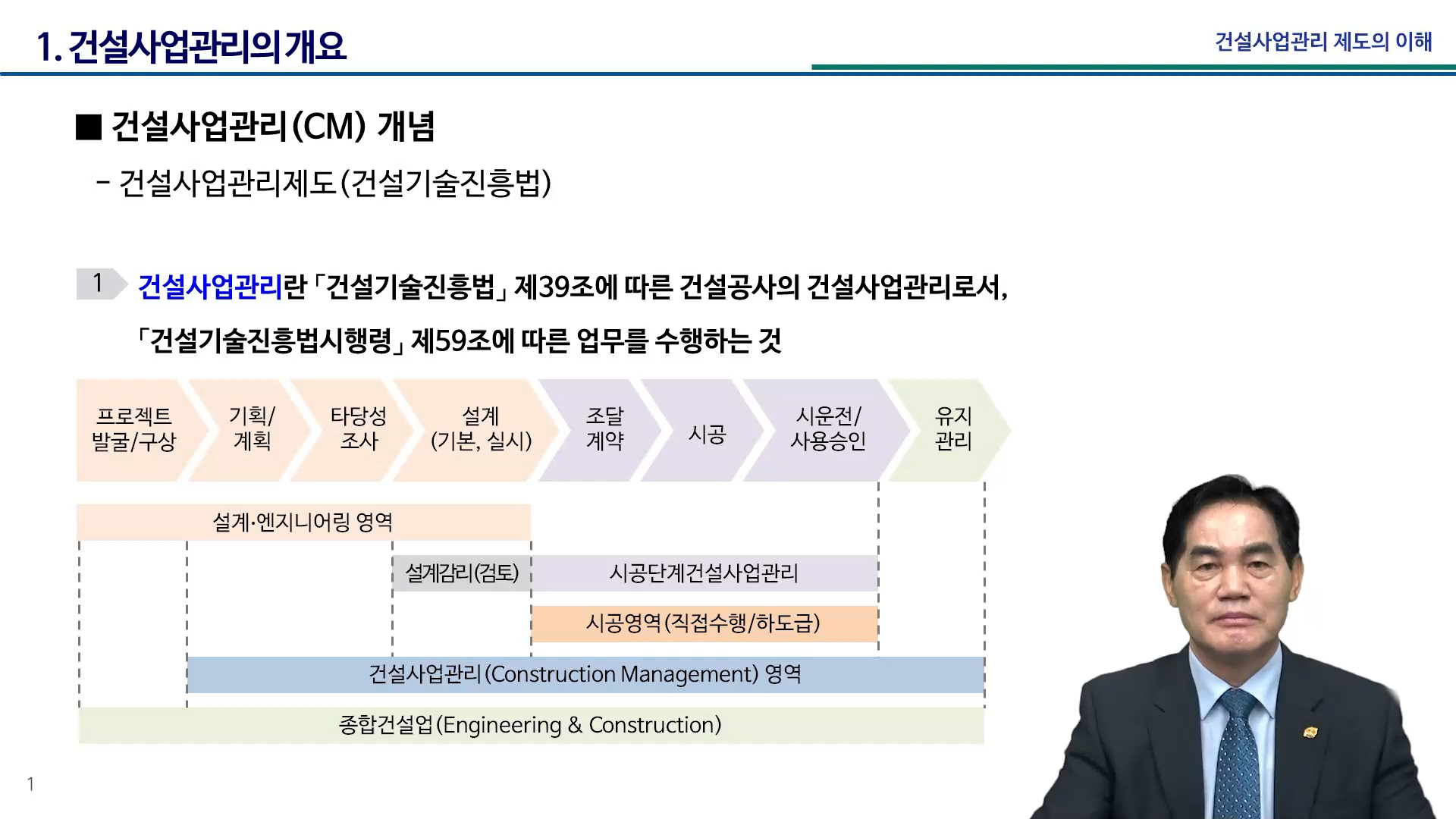 1. 건설사업관리의 개요

건설사업관리 제도의 이해

■ 건설사업관리(CM) 개념

- 건설사업관리제도(건설기술진흥법)

1 건설사업관리란 「건설기술진흥법」 제39조에 따른 건설공사의 건설사업관리로서, 「건설기술진흥법시행령」 제59조에 따른 업무를 수행하는 것

프로젝트 발굴/구상

기획/ 계획

타당성 조사

설계 (기본, 실시)

조달 계약

시공

시운전/ 사용승인

유지 관리

설계·엔지니어링 영역

설계감리(검토)

시공단계건설사업관리

시공영역(직접수행/하도급)

건설사업관리(Construction Management) 영역

종합건설업(Engineering & Construction)

1